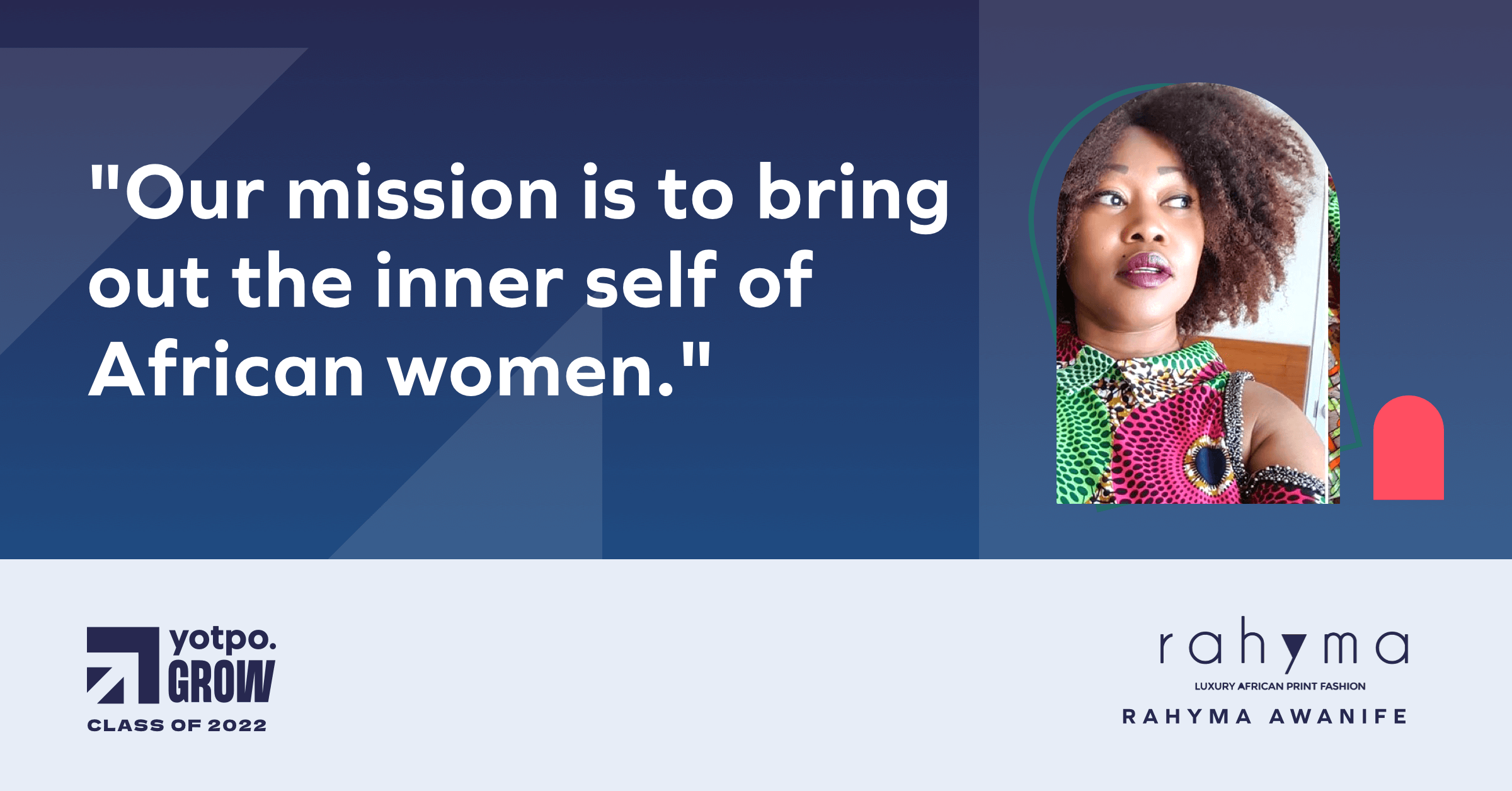 "Our mission is to bring out the inner self of African women."

yotpo.
GROW
CLASS OF 2022

rahyma
LUXURY AFRICAN PRINT FASHION
RAHYMA AWANIFE